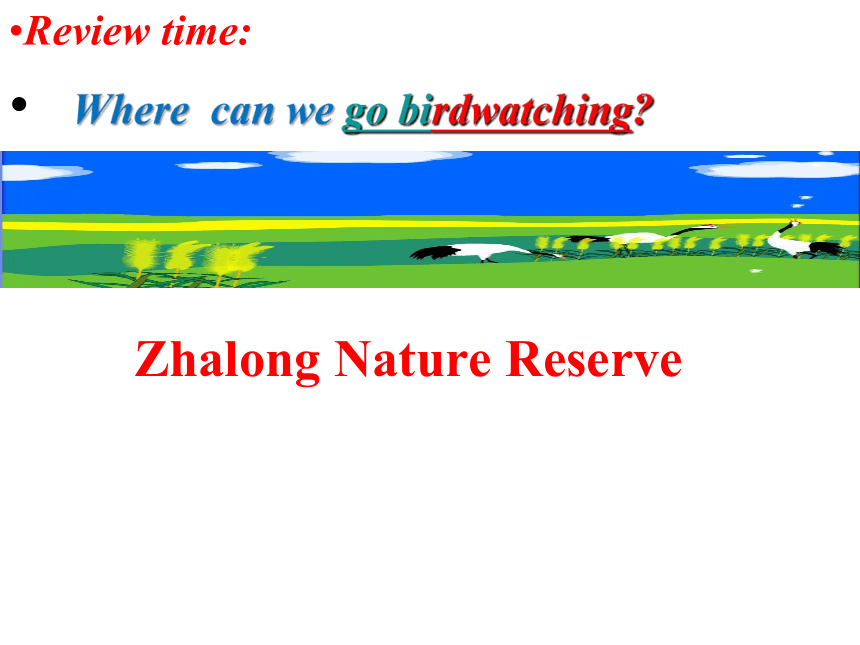 •Review time:

• Where can we go birdwatching?

Zhalong Nature Reserve